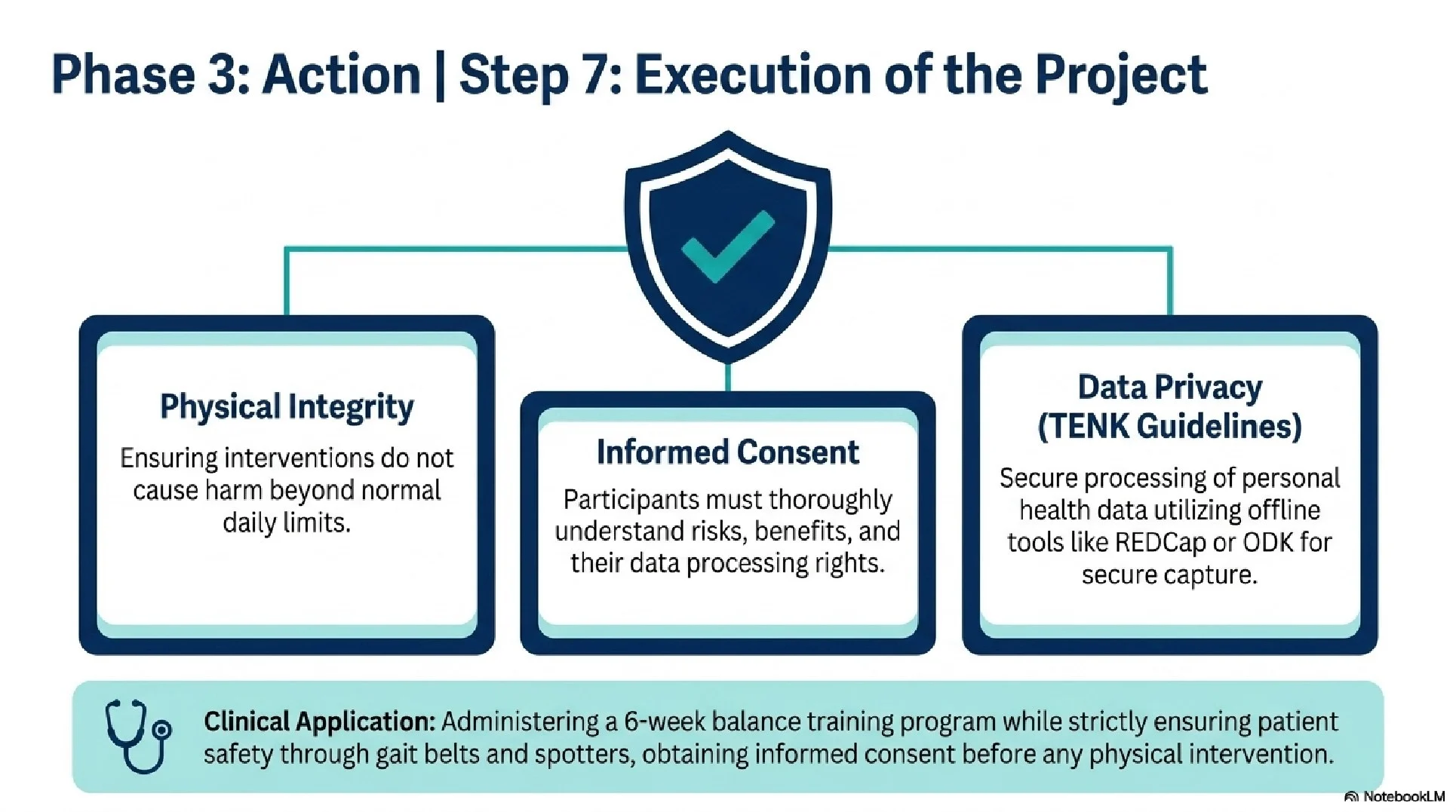 Phase 3: Action | Step 7: Execution of the Project

Physical Integrity

Ensuring interventions do not cause harm beyond normal daily limits.

Informed Consent

Participants must thoroughly understand risks, benefits, and their data processing rights.

Data Privacy (TENK Guidelines)

Secure processing of personal health data utilizing offline tools like REDCap or ODK for secure capture.

Clinical Application: Administering a 6-week balance training program while strictly ensuring patient safety through gait belts and spotters, obtaining informed consent before any physical intervention.

NotebookLM